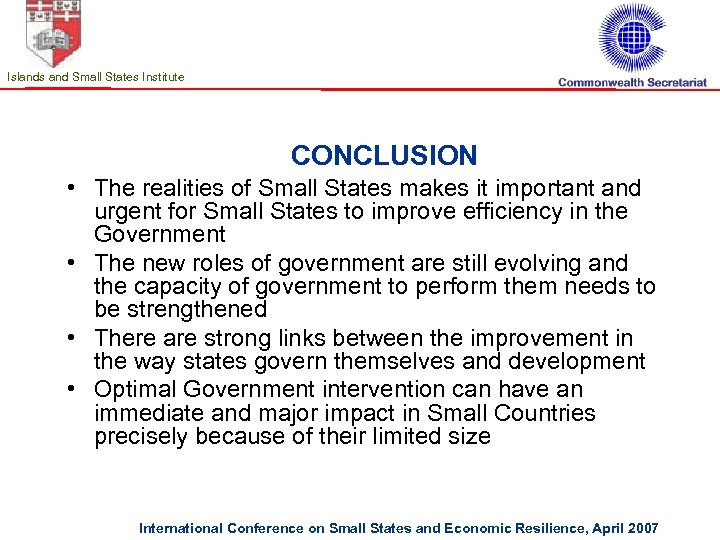 Islands and Small States Institute

Commonwealth Secretariat

CONCLUSION

• The realities of Small States makes it important and urgent for Small States to improve efficiency in the Government
• The new roles of government are still evolving and the capacity of government to perform them needs to be strengthened
• There are strong links between the improvement in the way states govern themselves and development
• Optimal Government intervention can have an immediate and major impact in Small Countries precisely because of their limited size

International Conference on Small States and Economic Resilience, April 2007